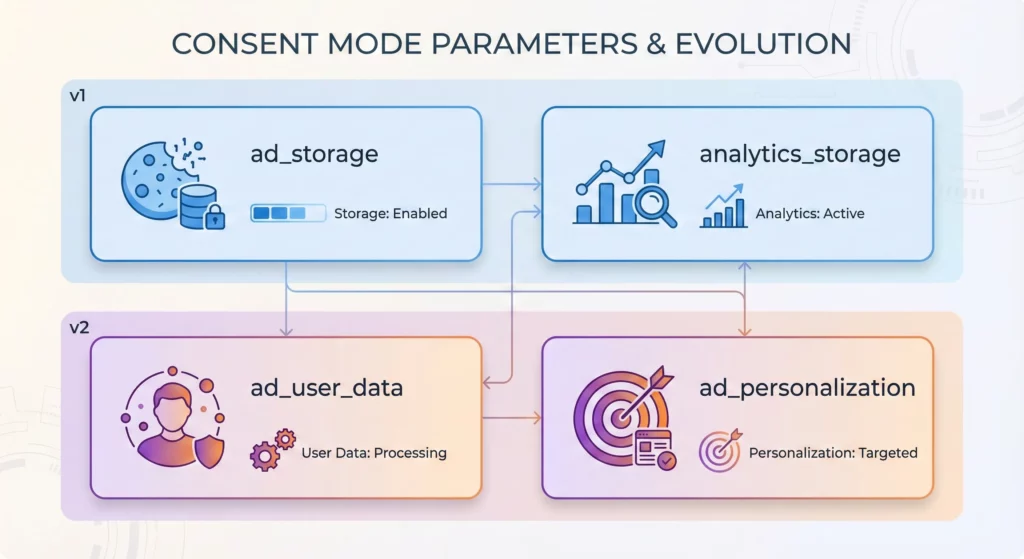 CONSENT MODE PARAMETERS & EVOLUTION

v1

ad_storage

Storage: Enabled

analytics_storage

Analytics: Active

v2

ad_user_data

User Data: Processing

ad_personalization

Personalization: Targeted